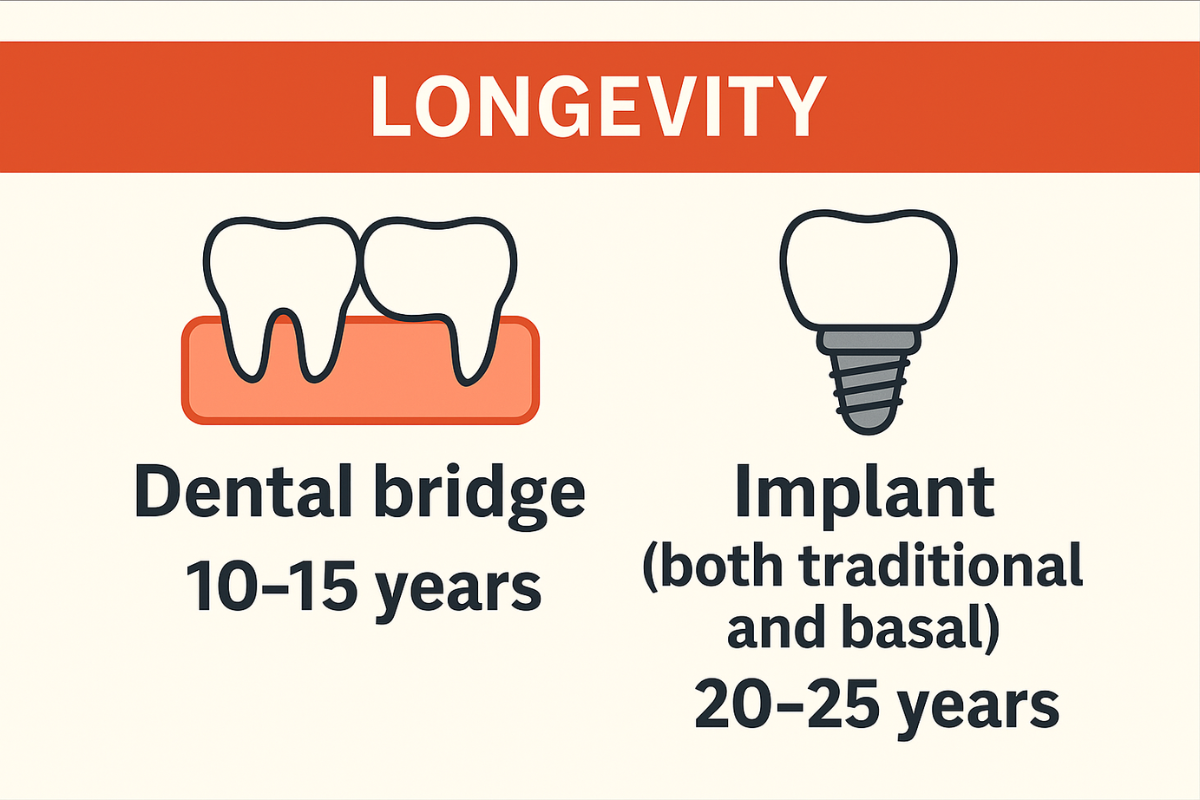 LONGEVITY

Dental bridge
10–15 years

Implant
(both traditional and basal)
20–25 years